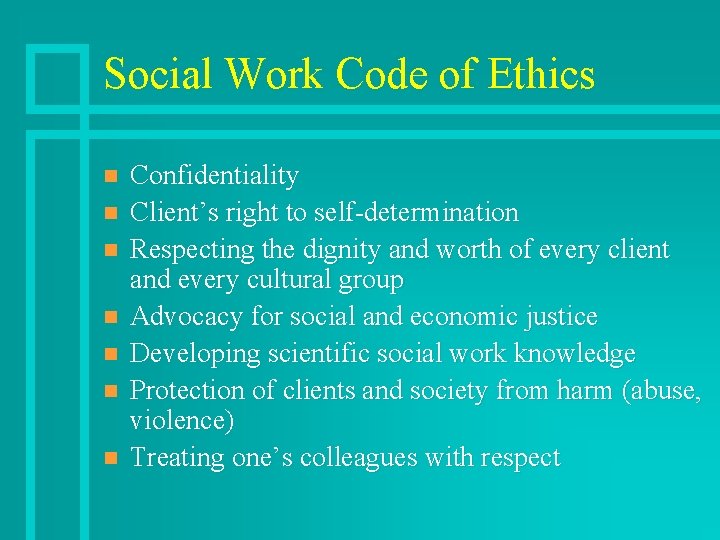 Social Work Code of Ethics

- Confidentiality
- Client’s right to self-determination
- Respecting the dignity and worth of every client and every cultural group
- Advocacy for social and economic justice
- Developing scientific social work knowledge
- Protection of clients and society from harm (abuse, violence)
- Treating one’s colleagues with respect